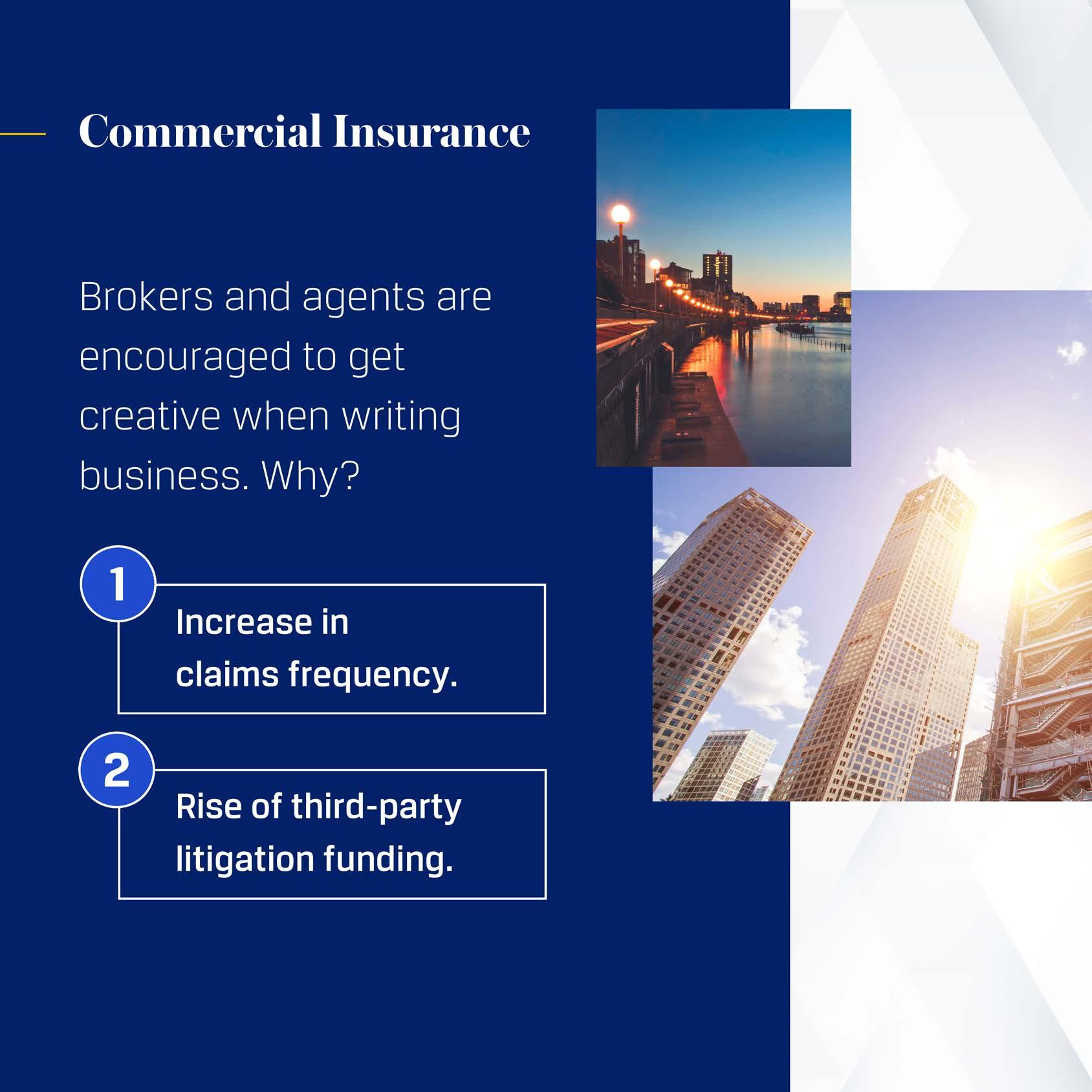 Commercial Insurance

Brokers and agents are encouraged to get creative when writing business. Why?

1

Increase in claims frequency.

2

Rise of third-party litigation funding.